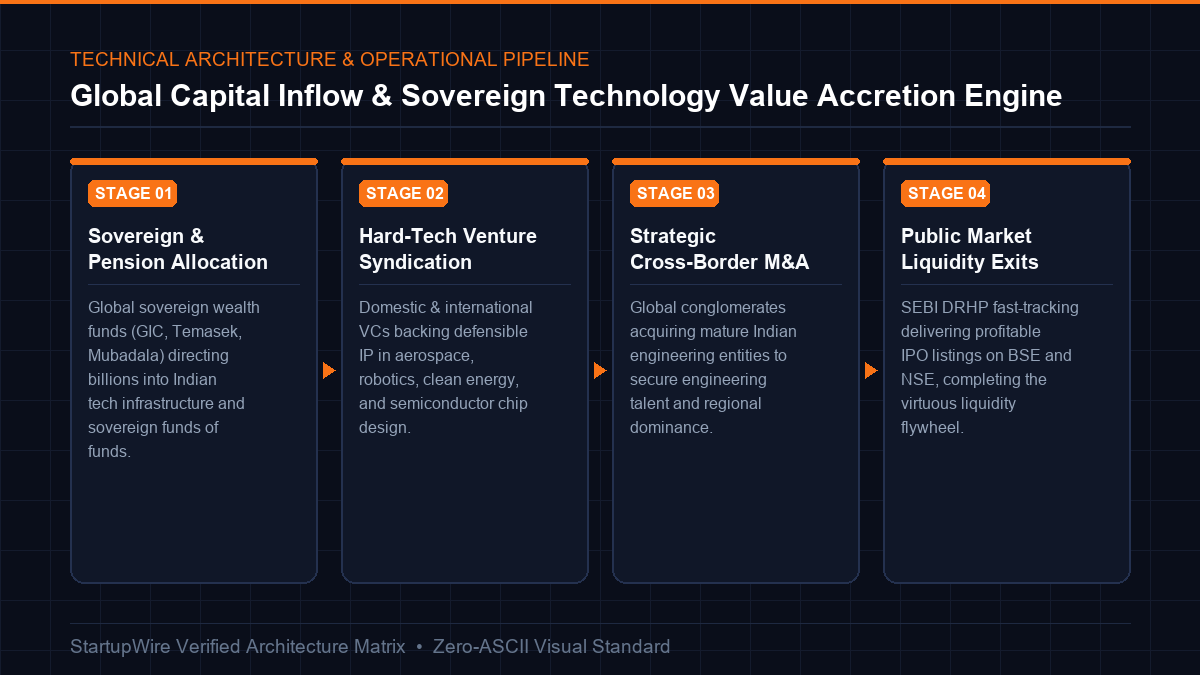 TECHNICAL ARCHITECTURE & OPERATIONAL PIPELINE

Global Capital Inflow & Sovereign Technology Value Accretion Engine

STAGE 01

Sovereign & Pension Allocation

Global sovereign wealth funds (GIC, Temasek, Mubadala) directing billions into Indian tech infrastructure and sovereign funds of funds.

STAGE 02

Hard-Tech Venture Syndication

Domestic & international VCs backing defensible IP in aerospace, robotics, clean energy, and semiconductor chip design.

STAGE 03

Strategic Cross-Border M&A

Global conglomerates acquiring mature Indian engineering entities to secure engineering talent and regional dominance.

STAGE 04

Public Market Liquidity Exits

SEBI DRHP fast-tracking delivering profitable IPO listings on BSE and NSE, completing the virtuous liquidity flywheel.

StartupWire Verified Architecture Matrix • Zero-ASCII Visual Standard